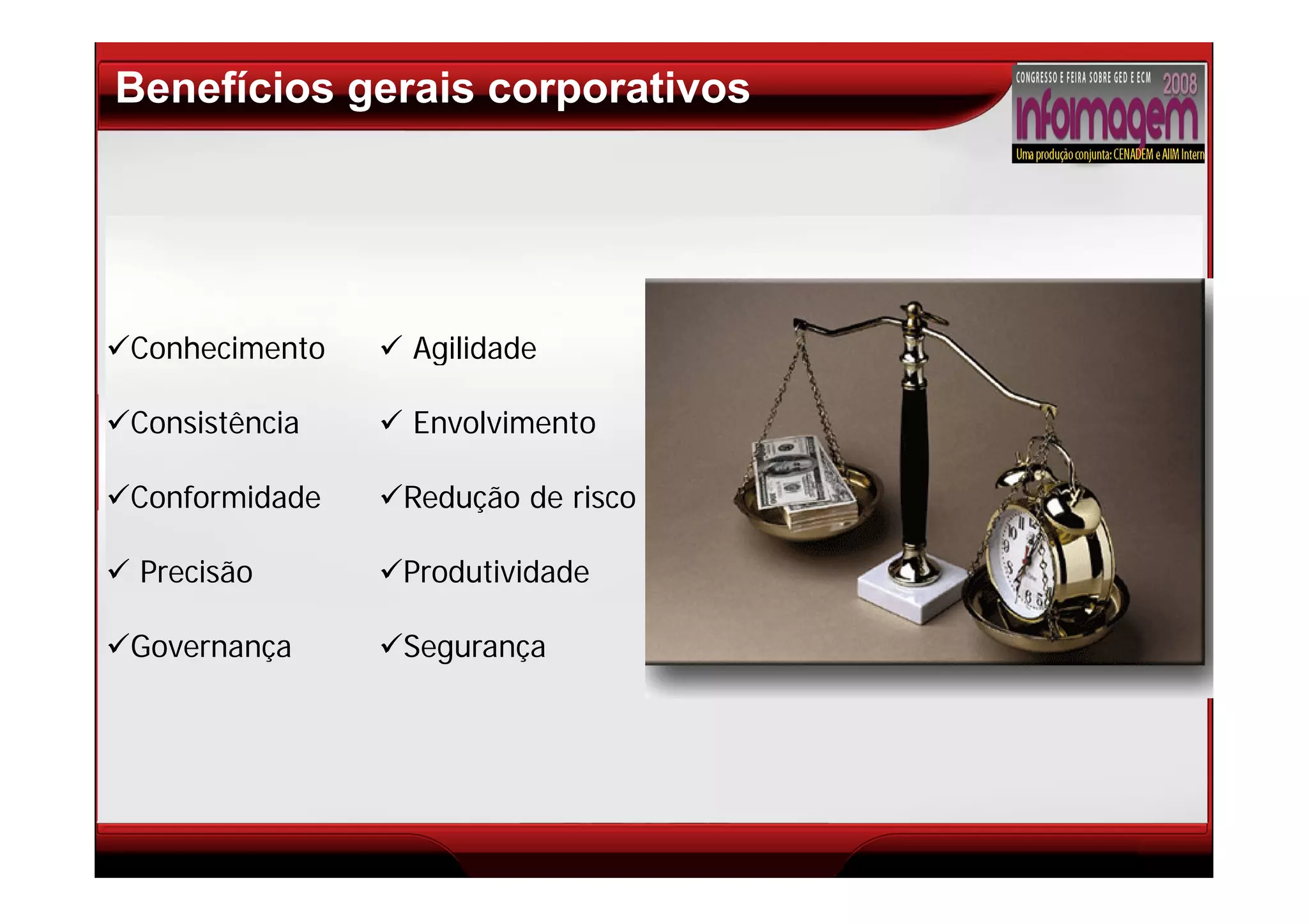 Benefícios gerais corporativos

CONGRESSO E FEIRA SOBRE GED E ECM 2008
infoimagem
Uma produção conjunta: CENADEM e AIIM Intern

✓Conhecimento
✓Consistência
✓Conformidade
✓ Precisão
✓Governança

✓ Agilidade
✓ Envolvimento
✓Redução de risco
✓Produtividade
✓Segurança